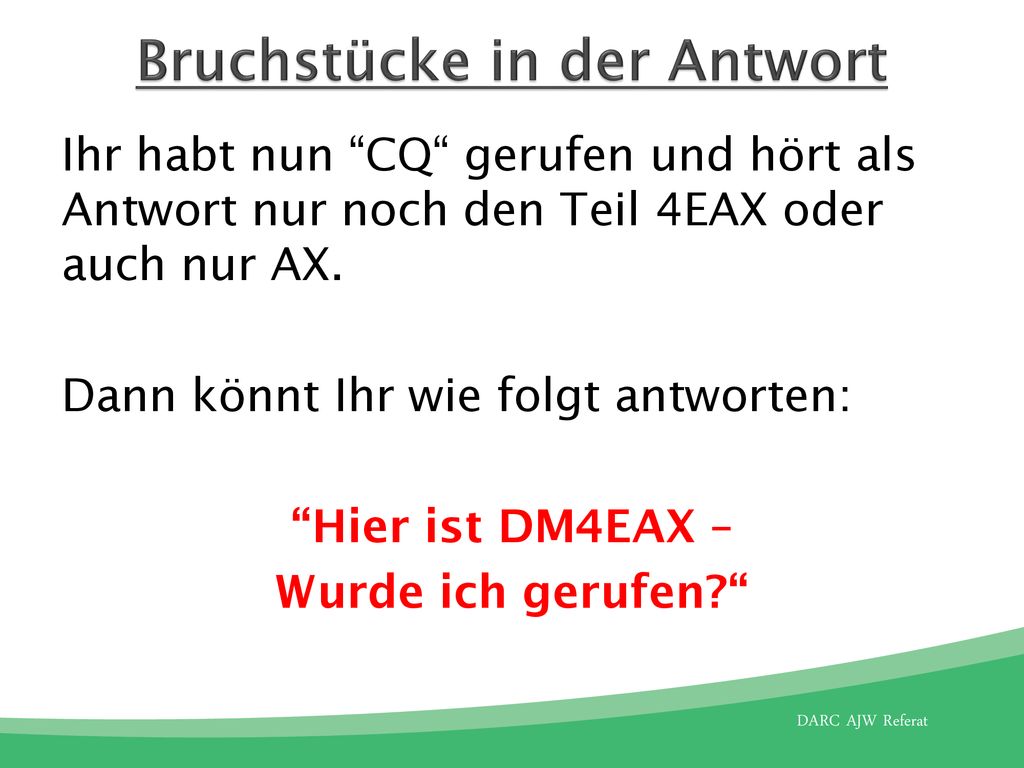 Bruchstücke in der Antwort

Ihr habt nun “CQ“ gerufen und hört als Antwort nur noch den Teil 4EAX oder auch nur AX.

Dann könnt Ihr wie folgt antworten:

“Hier ist DM4EAX –
Wurde ich gerufen?“

DARC AJW Referat